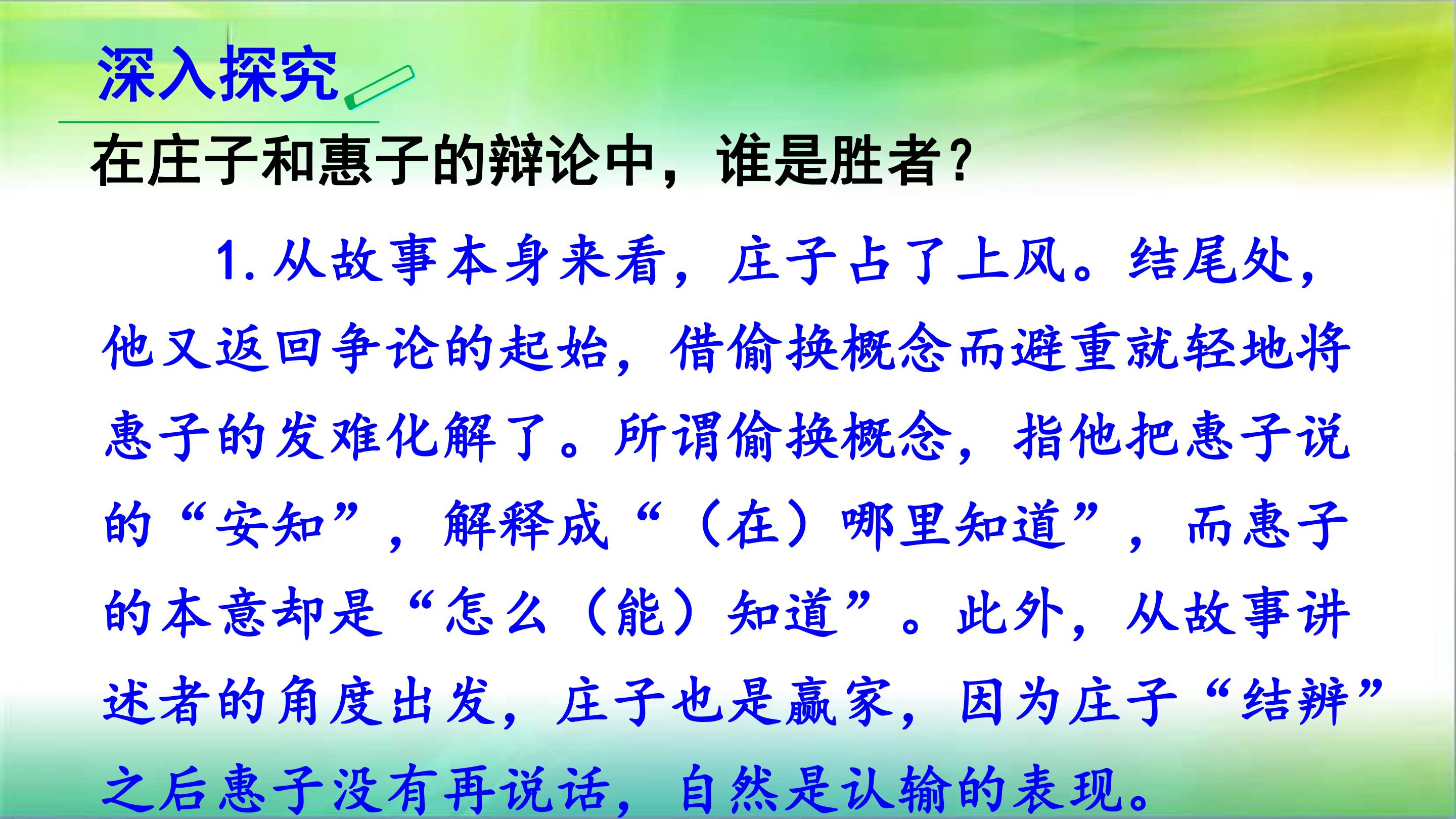 深入探究

在庄子和惠子的辩论中，谁是胜者？

1.从故事本身来看，庄子占了上风。结尾处，他又返回争论的起始，借偷换概念而避重就轻地将惠子的发难化解了。所谓偷换概念，指他把惠子说的“安知”，解释成“（在）哪里知道”，而惠子的本意却是“怎么（能）知道”。此外，从故事讲述者的角度出发，庄子也是赢家，因为庄子“结辨”之后惠子没有再说话，自然是认输的表现。